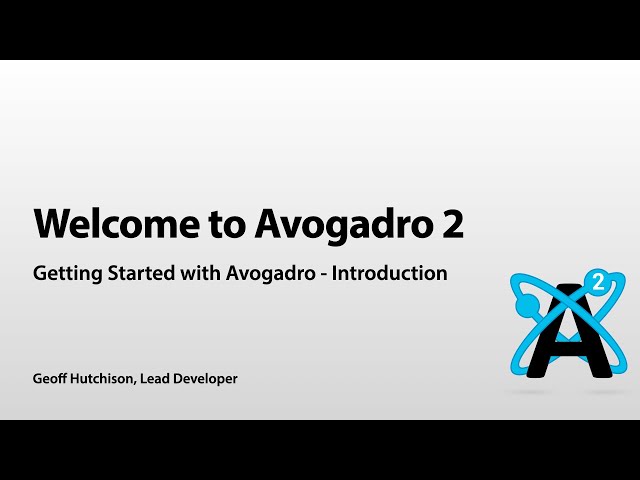 Welcome to Avogadro 2

Getting Started with Avogadro - Introduction

Geoff Hutchison, Lead Developer

A 2